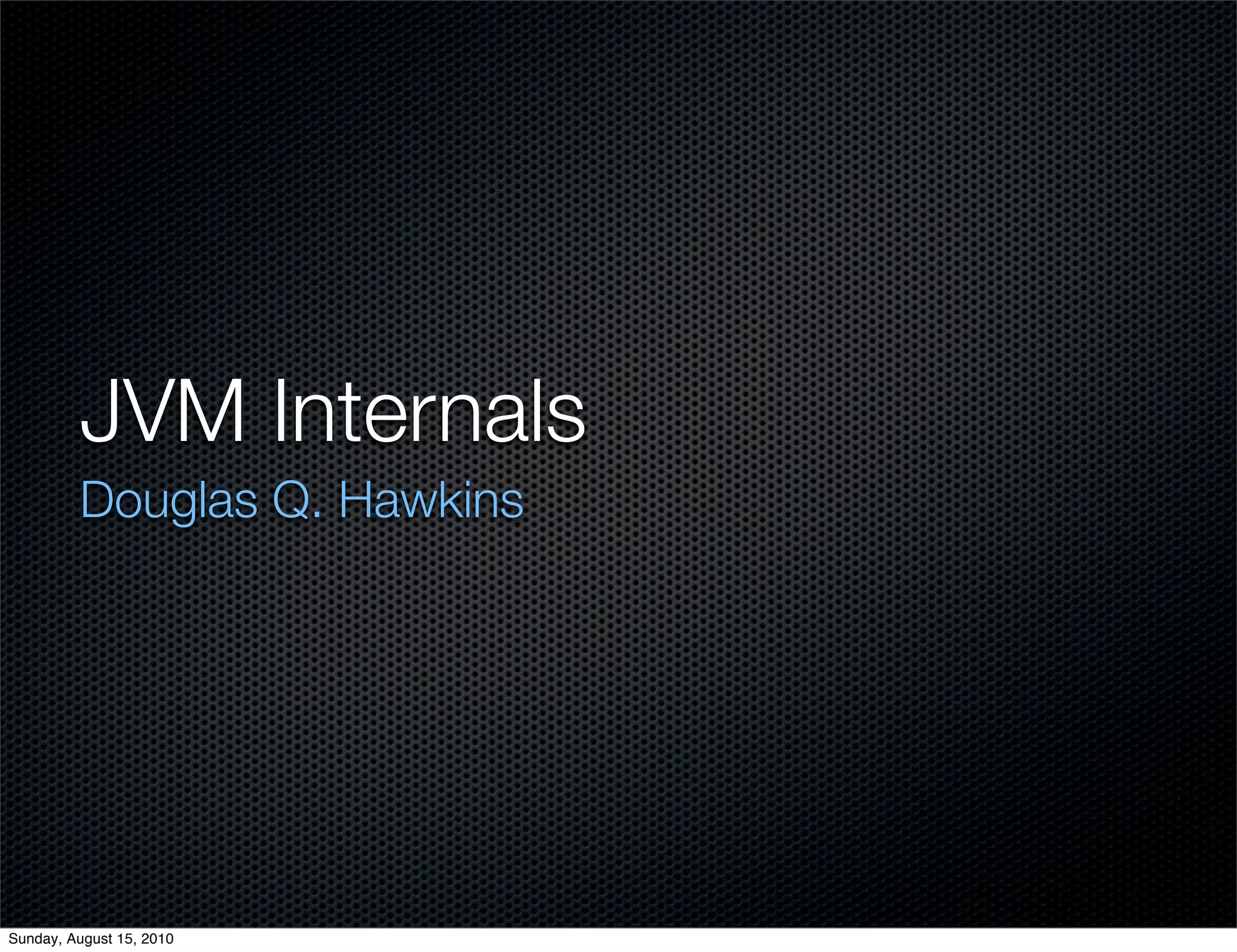 JVM Internals

Douglas Q. Hawkins

Sunday, August 15, 2010